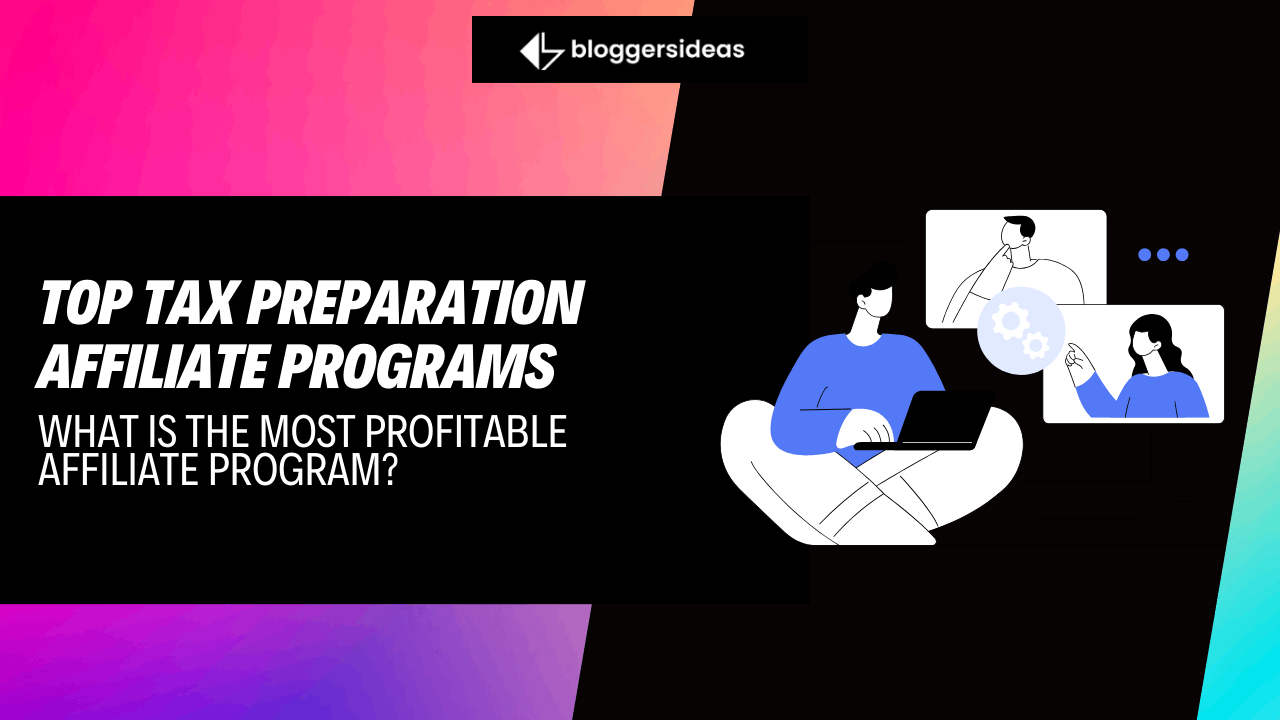 bloggersideas

TOP TAX PREPARATION AFFILIATE PROGRAMS

WHAT IS THE MOST PROFITABLE AFFILIATE PROGRAM?